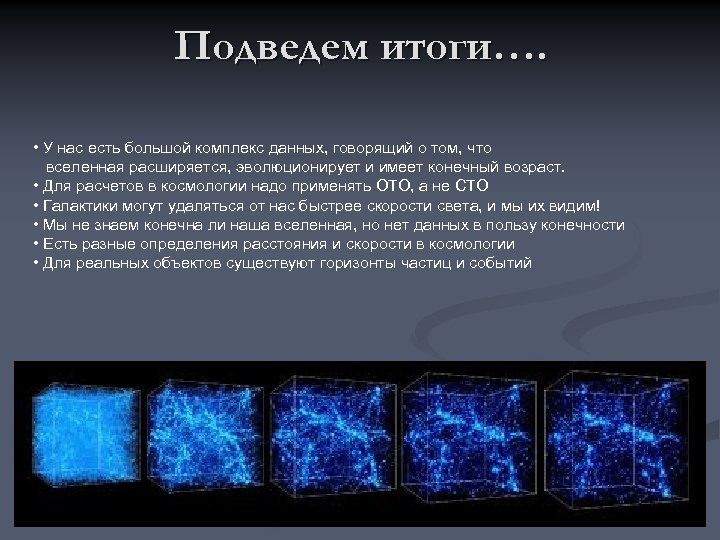 Подведем итоги….

• У нас есть большой комплекс данных, говорящий о том, что вселенная расширяется, эволюционирует и имеет конечный возраст.
• Для расчетов в космологии надо применять ОТО, а не СТО
• Галактики могут удаляться от нас быстрее скорости света, и мы их видим!
• Мы не знаем конечна ли наша вселенная, но нет данных в пользу конечности
• Есть разные определения расстояния и скорости в космологии
• Для реальных объектов существуют горизонты частиц и событий